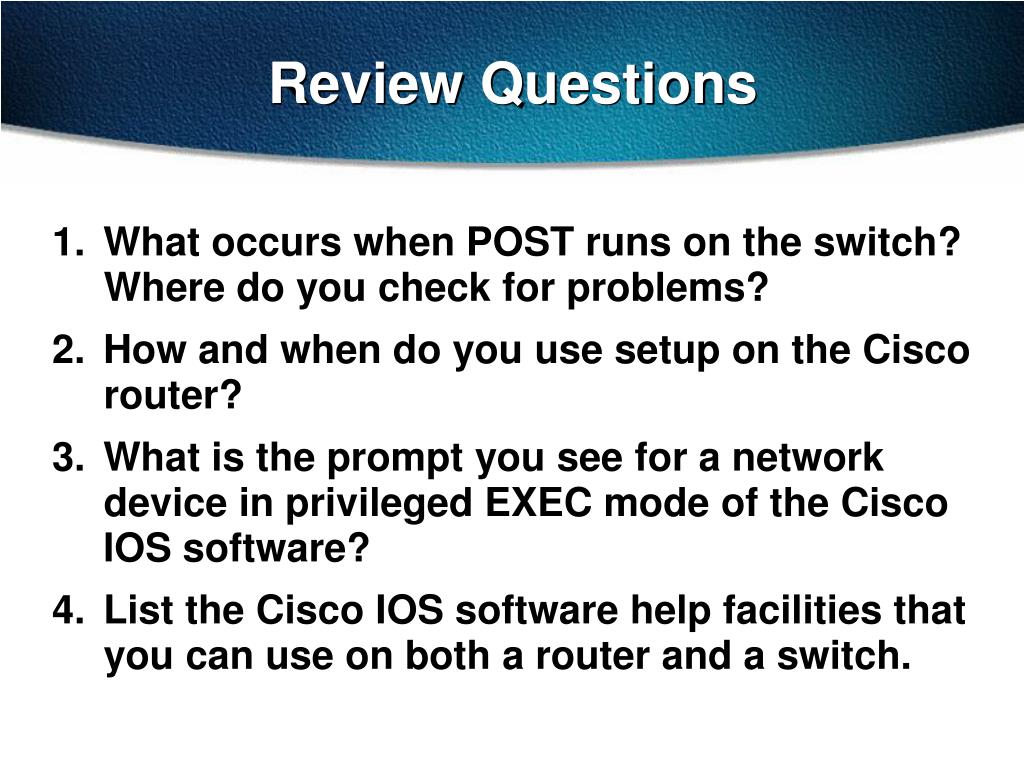 Review Questions

1. What occurs when POST runs on the switch? Where do you check for problems?
2. How and when do you use setup on the Cisco router?
3. What is the prompt you see for a network device in privileged EXEC mode of the Cisco IOS software?
4. List the Cisco IOS software help facilities that you can use on both a router and a switch.